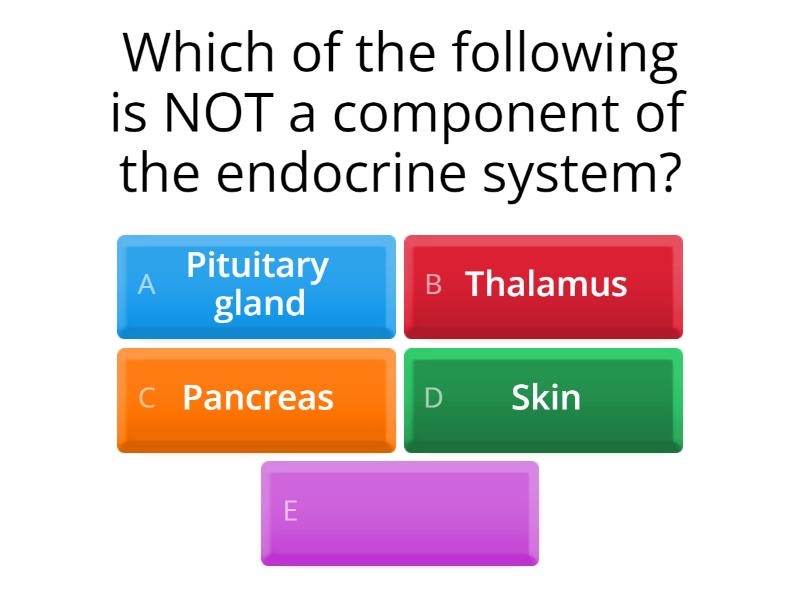 Which of the following is NOT a component of the endocrine system?

A Pituitary gland

B Thalamus

C Pancreas

D Skin

E